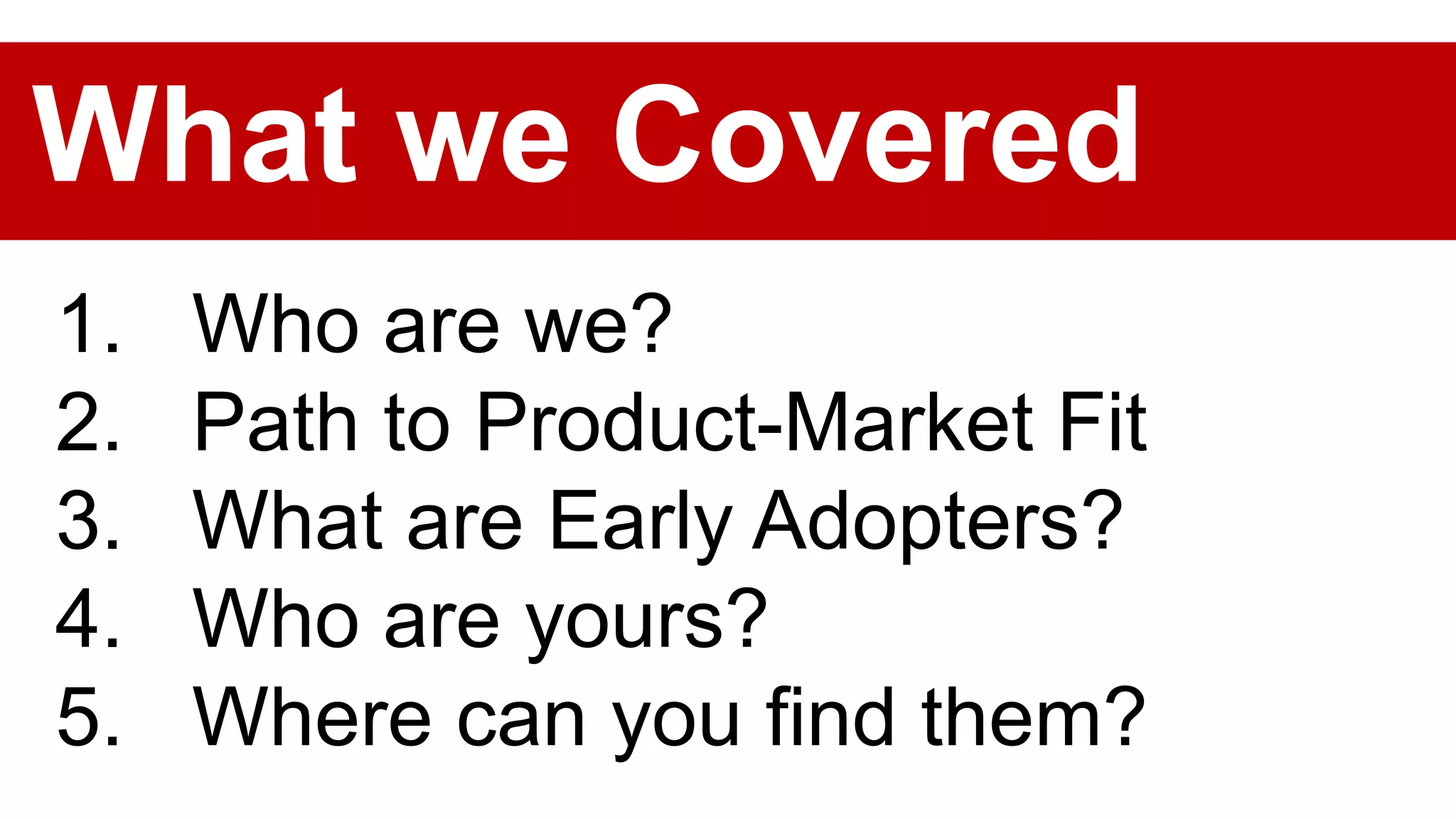 What we Covered

1. Who are we?
2. Path to Product-Market Fit
3. What are Early Adopters?
4. Who are yours?
5. Where can you find them?